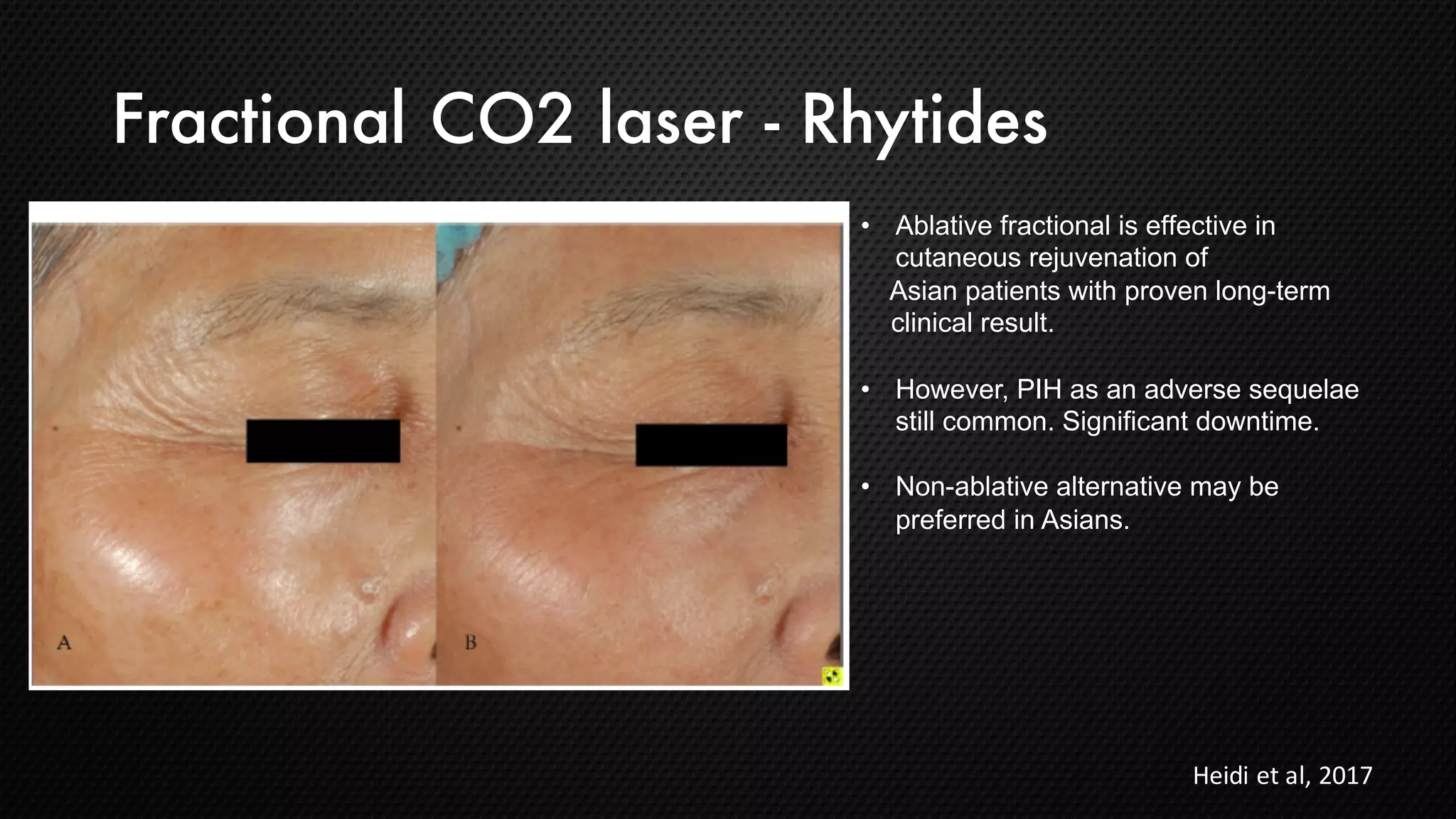 Fractional CO2 laser - Rhytides

A

B

• Ablative fractional is effective in cutaneous rejuvenation of Asian patients with proven long-term clinical result.

• However, PIH as an adverse sequelae still common. Significant downtime.

• Non-ablative alternative may be preferred in Asians.

Heidi et al, 2017